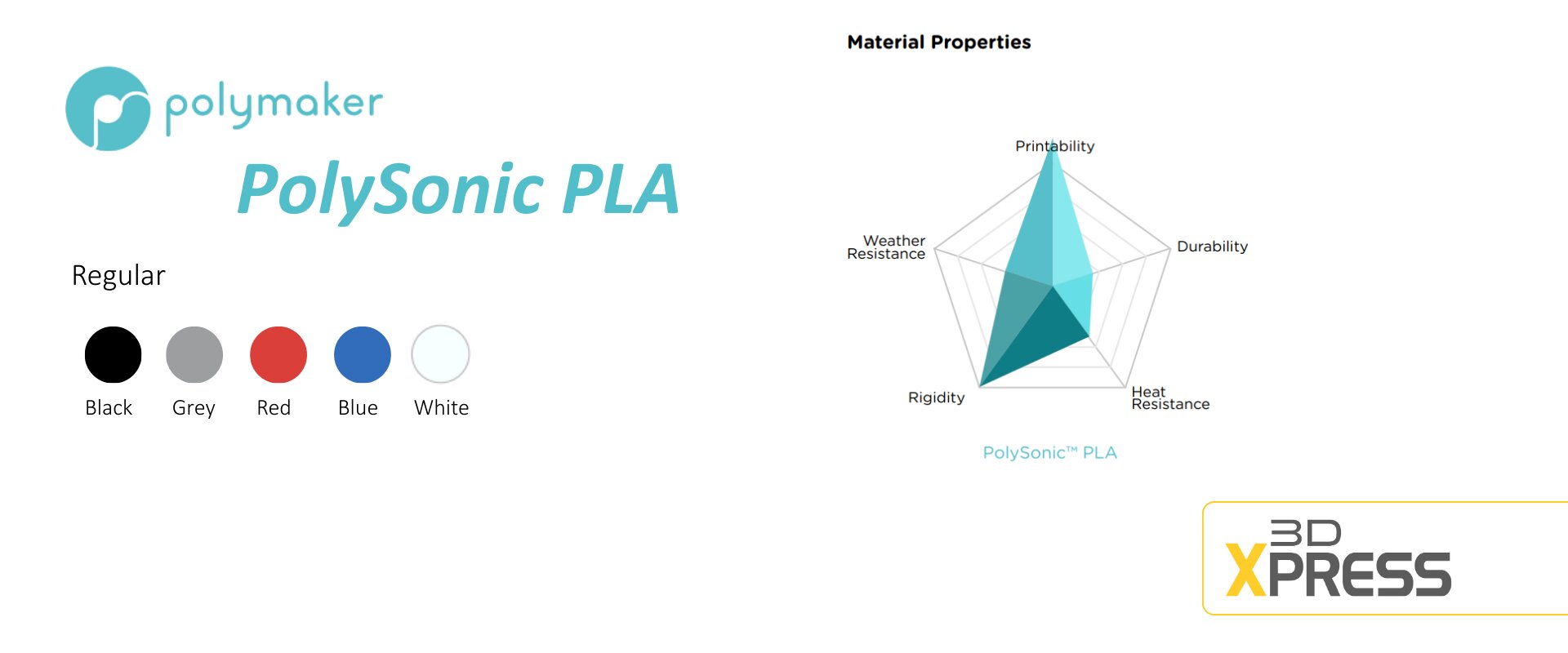 polymaker

PolySonic PLA

Regular

Black Grey Red Blue White

Material Properties

Printability

Durability

Heat Resistance

Rigidity

Weather Resistance

PolySonic™ PLA

3D XPRESS